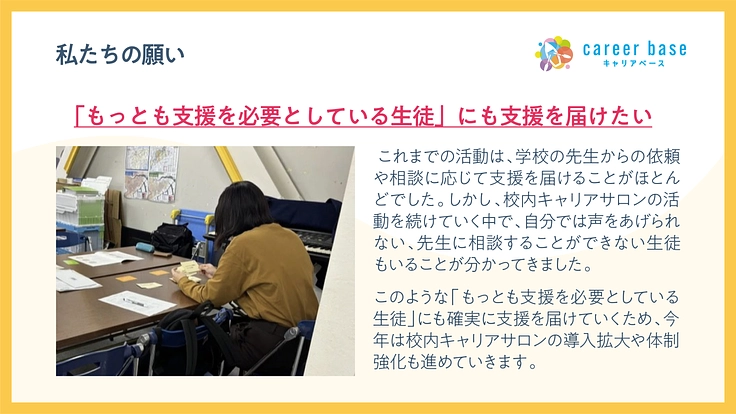 私たちの願い

career base
キャリアベース

「もっとも支援を必要としている生徒」にも支援を届けたい

これまでの活動は、学校の先生からの依頼や相談に応じて支援を届けることがほとんどでした。しかし、校内キャリアサロンの活動を続けていく中で、自分では声をあげられない、先生に相談することができない生徒もいることが分かってきました。

このような「もっとも支援を必要としている生徒」にも確実に支援を届けていくため、今年は校内キャリアサロンの導入拡大や体制強化も進めていきます。